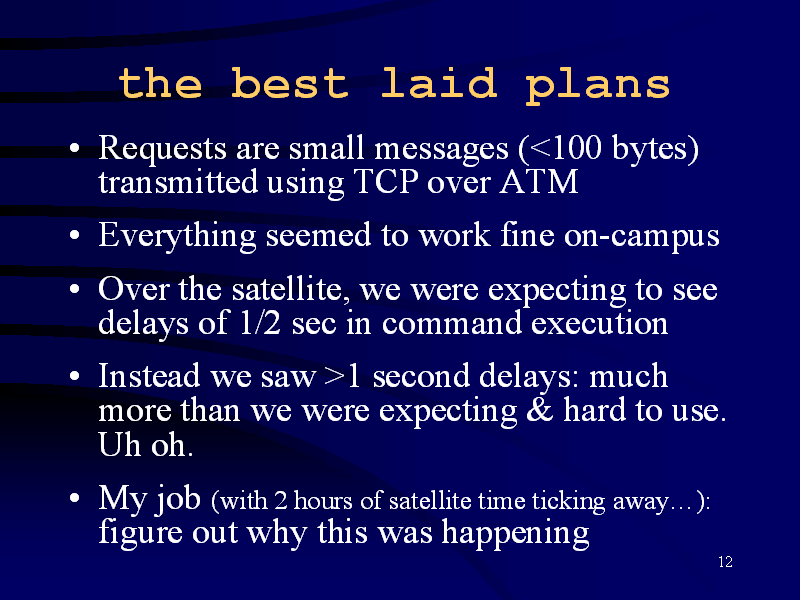 the best laid plans

• Requests are small messages (<100 bytes) transmitted using TCP over ATM

• Everything seemed to work fine on-campus

• Over the satellite, we were expecting to see delays of 1/2 sec in command execution

• Instead we saw >1 second delays: much more than we were expecting & hard to use. Uh oh.

• My job (with 2 hours of satellite time ticking away…): figure out why this was happening

12